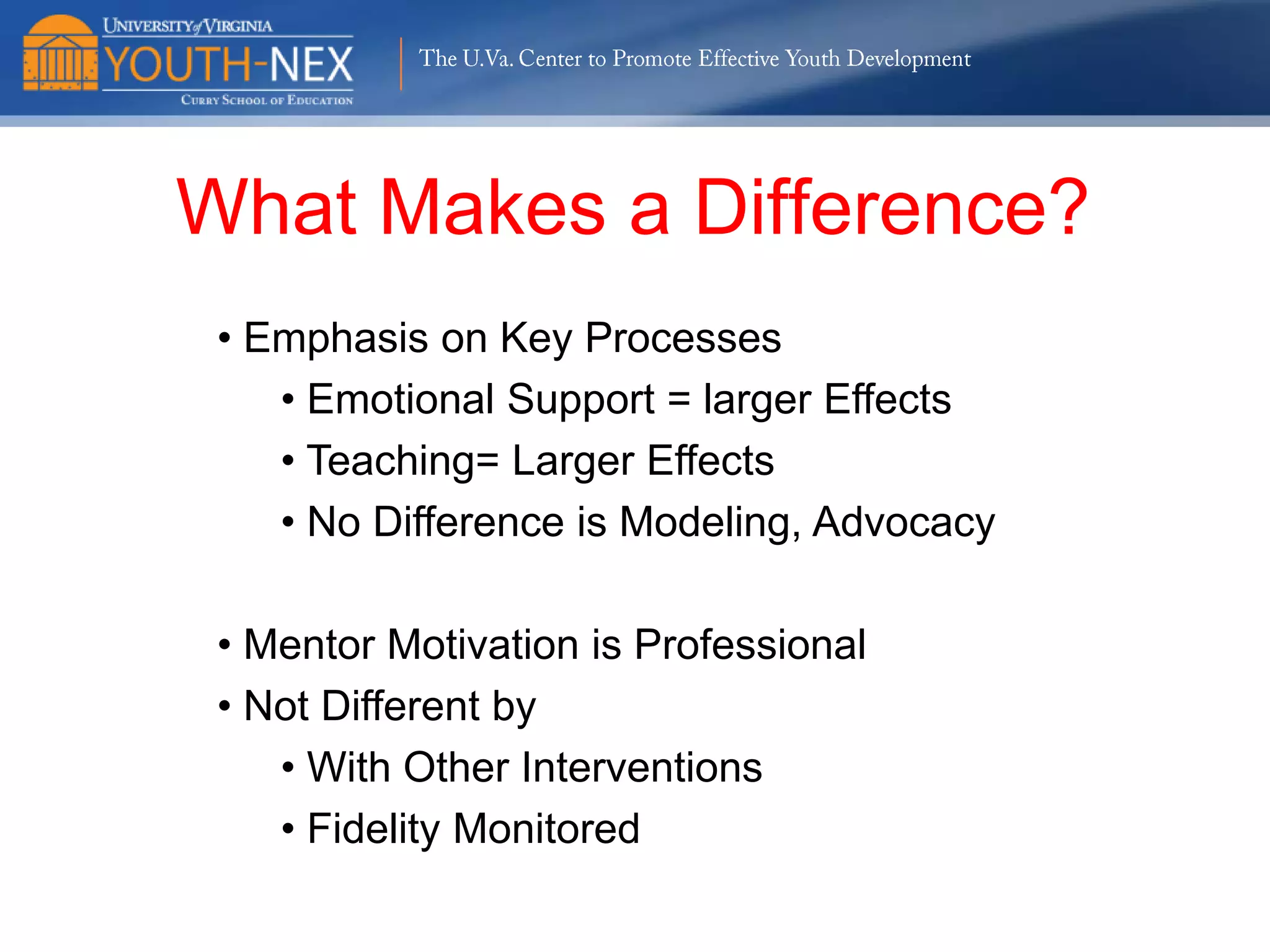 UNIVERSITY of VIRGINIA
YOUTH-NEX
CURRY SCHOOL OF EDUCATION

The U.Va. Center to Promote Effective Youth Development

What Makes a Difference?

• Emphasis on Key Processes
• Emotional Support = larger Effects
• Teaching= Larger Effects
• No Difference is Modeling, Advocacy

• Mentor Motivation is Professional
• Not Different by
• With Other Interventions
• Fidelity Monitored